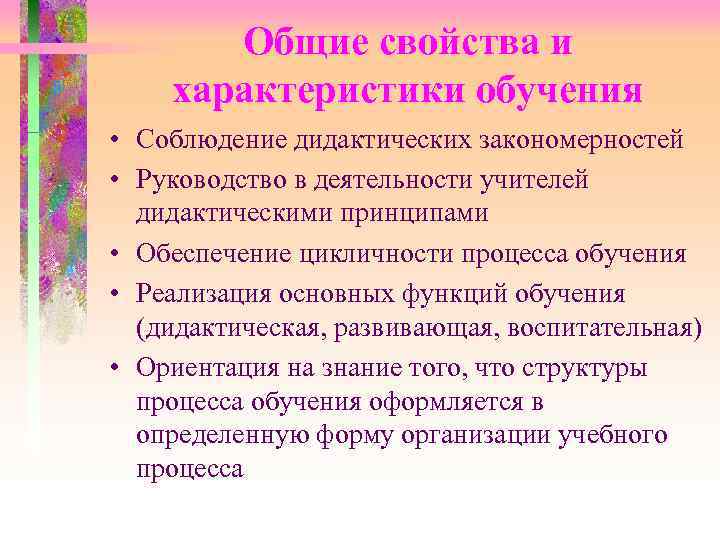 Общие свойства и характеристики обучения

• Соблюдение дидактических закономерностей
• Руководство в деятельности учителей дидактическими принципами
• Обеспечение цикличности процесса обучения
• Реализация основных функций обучения (дидактическая, развивающая, воспитательная)
• Ориентация на знание того, что структуры процесса обучения оформляется в определенную форму организации учебного процесса